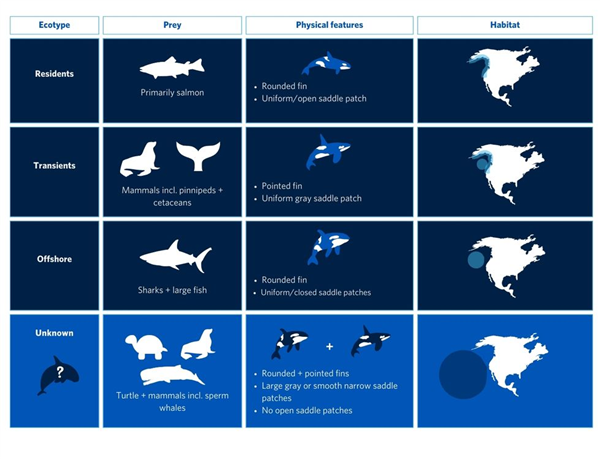 | Ecotype | Prey | Physical features | Habitat |
|---|---|---|---|
| Residents | Primarily salmon | • Rounded fin • Uniform/open saddle patch | |
| Transients | Mammals incl. pinnipeds + cetaceans | • Pointed fin • Uniform gray saddle patch | |
| Offshore | Sharks + large fish | • Rounded fin • Uniform/closed saddle patches | |
| Unknown ? | Turtle + mammals incl. sperm whales | + • Rounded + pointed fins • Large gray or smooth narrow saddle patches • No open saddle patches | |